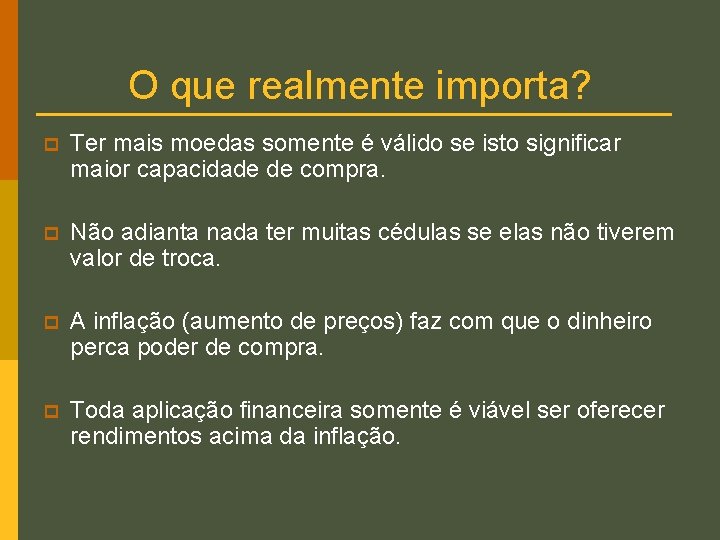 O que realmente importa?

Ter mais moedas somente é válido se isto significar maior capacidade de compra.

Não adianta nada ter muitas cédulas se elas não tiverem valor de troca.

A inflação (aumento de preços) faz com que o dinheiro perca poder de compra.

Toda aplicação financeira somente é viável ser oferecer rendimentos acima da inflação.